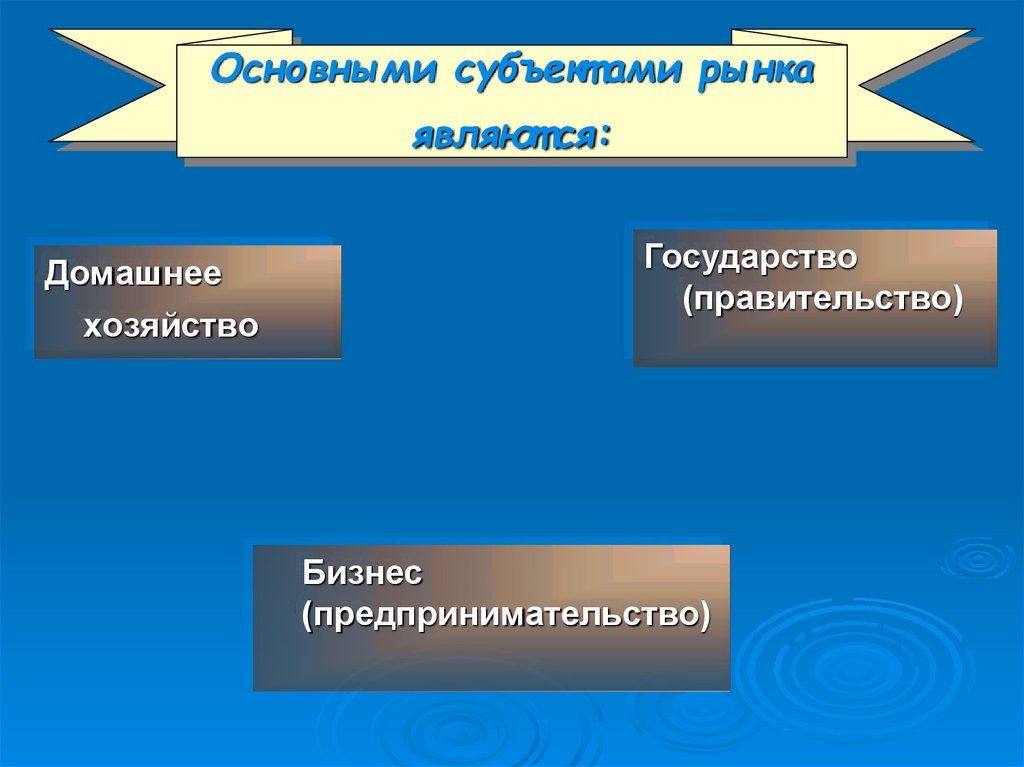 Основными субъектами рынка являются:

Домашнее хозяйство

Государство (правительство)

Бизнес (предпринимательство)